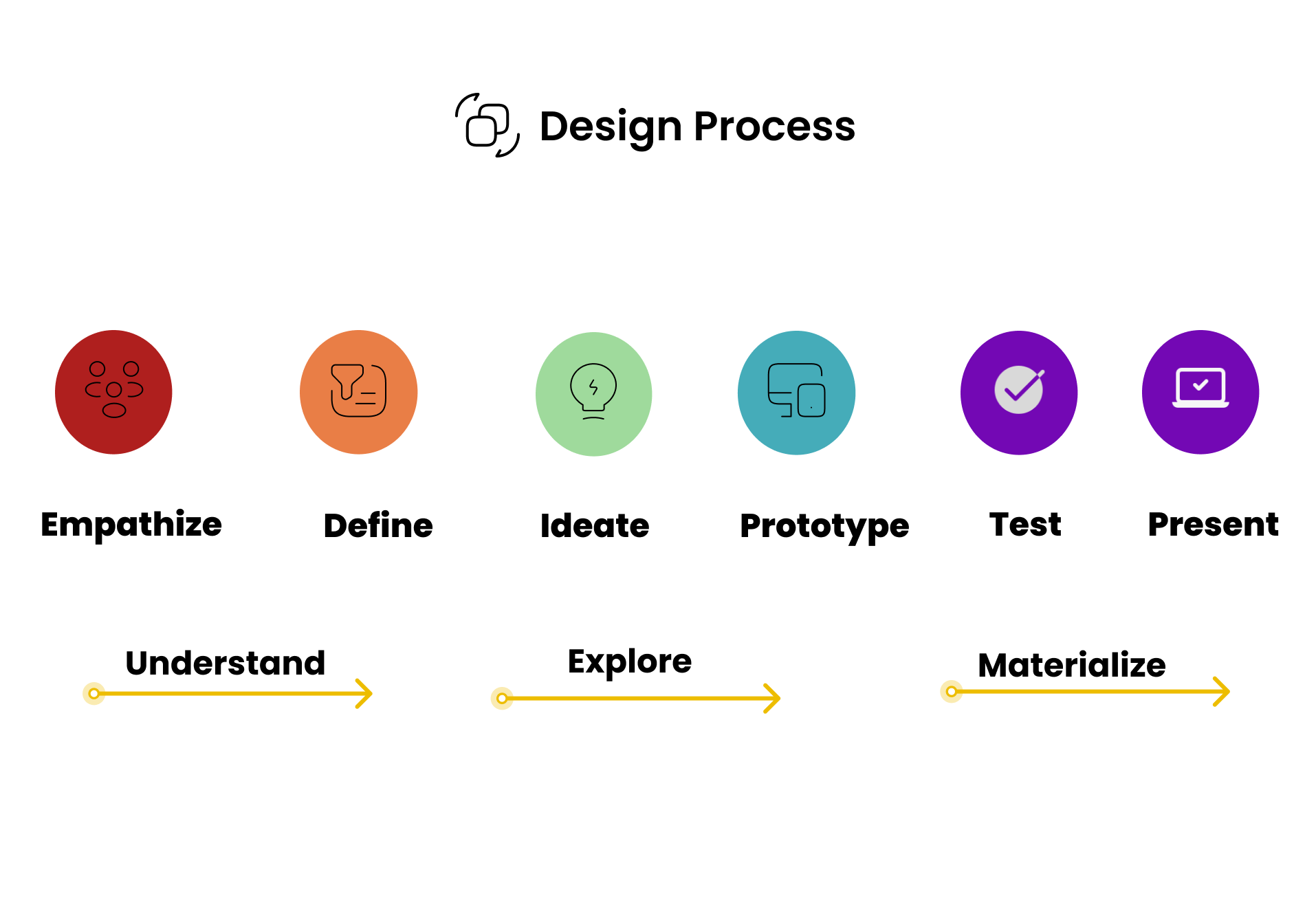 Design Process

Empathize

Define

Ideate

Prototype

Test

Present

Understand

Explore

Materialize